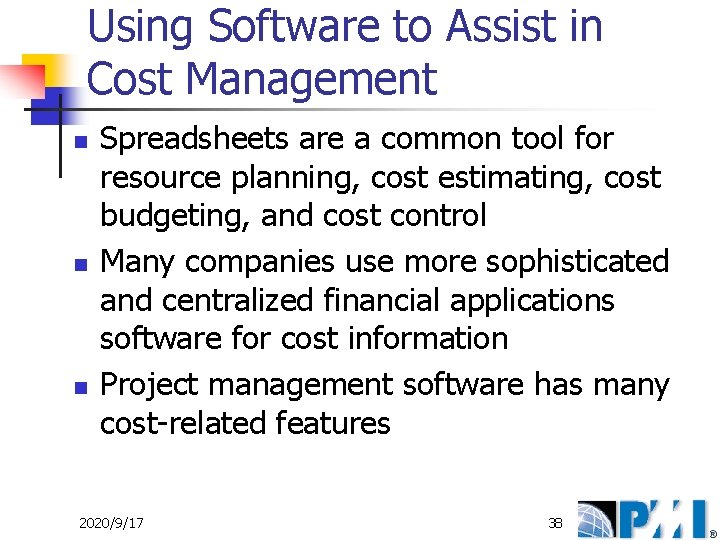 Using Software to Assist in Cost Management

- Spreadsheets are a common tool for resource planning, cost estimating, cost budgeting, and cost control
- Many companies use more sophisticated and centralized financial applications software for cost information
- Project management software has many cost-related features

2020/9/17

38

PMI®